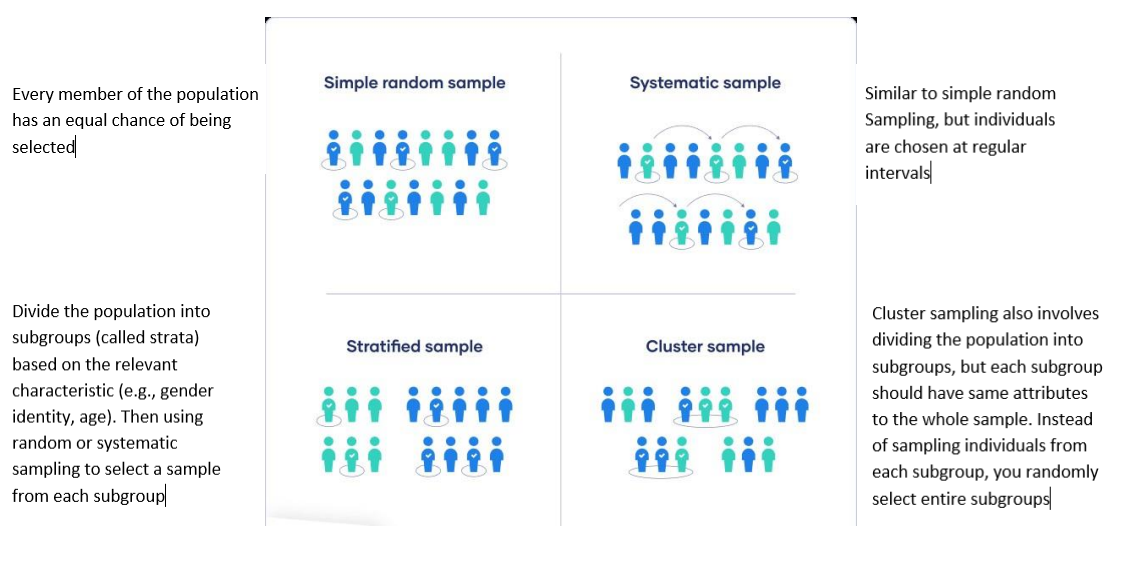 Every member of the population has an equal chance of being selected

Simple random sample

Systematic sample

Similar to simple random Sampling, but individuals are chosen at regular intervals

Divide the population into subgroups (called strata) based on the relevant characteristic (e.g., gender identity, age). Then using random or systematic sampling to select a sample from each subgroup

Stratified sample

Cluster sample

Cluster sampling also involves dividing the population into subgroups, but each subgroup should have same attributes to the whole sample. Instead of sampling individuals from each subgroup, you randomly select entire subgroups